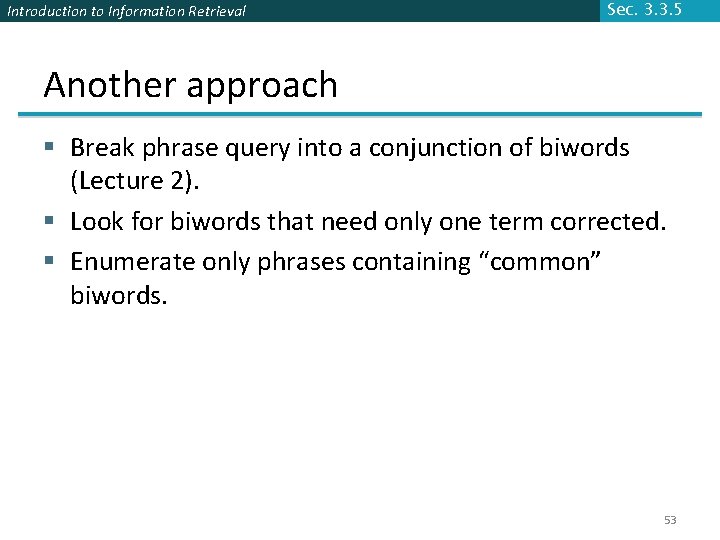 Introduction to Information Retrieval

Sec. 3.3.5

Another approach

▪ Break phrase query into a conjunction of biwords (Lecture 2).
▪ Look for biwords that need only one term corrected.
▪ Enumerate only phrases containing “common” biwords.

53